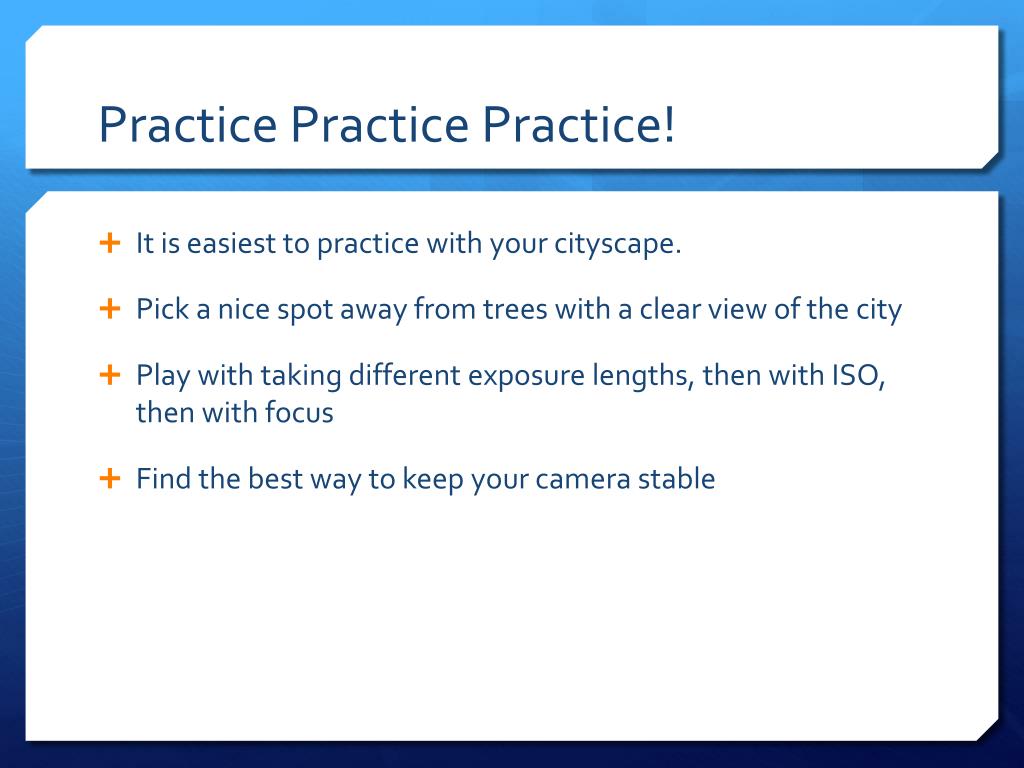 Practice Practice Practice!

+ It is easiest to practice with your cityscape.

+ Pick a nice spot away from trees with a clear view of the city

+ Play with taking different exposure lengths, then with ISO, then with focus

+ Find the best way to keep your camera stable